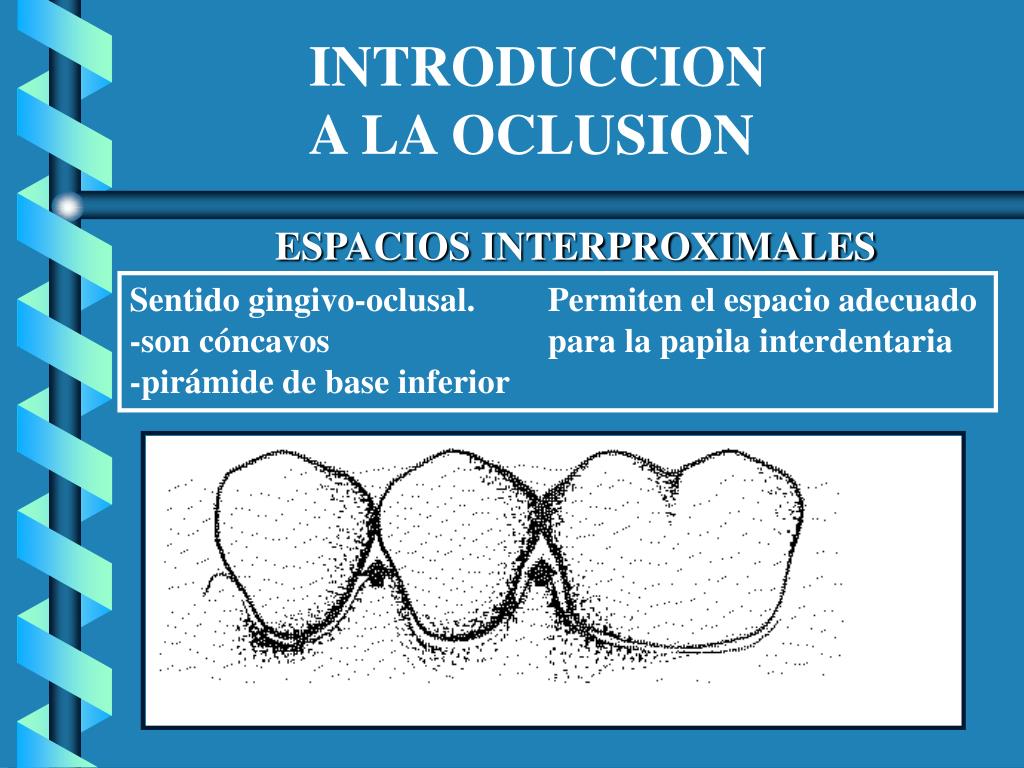 INTRODUCCION
A LA OCLUSION

ESPACIOS INTERPROXIMALES

Sentido gingivo-oclusal.
-son cóncavos
-pirámide de base inferior

Permiten el espacio adecuado para la papila interdentaria